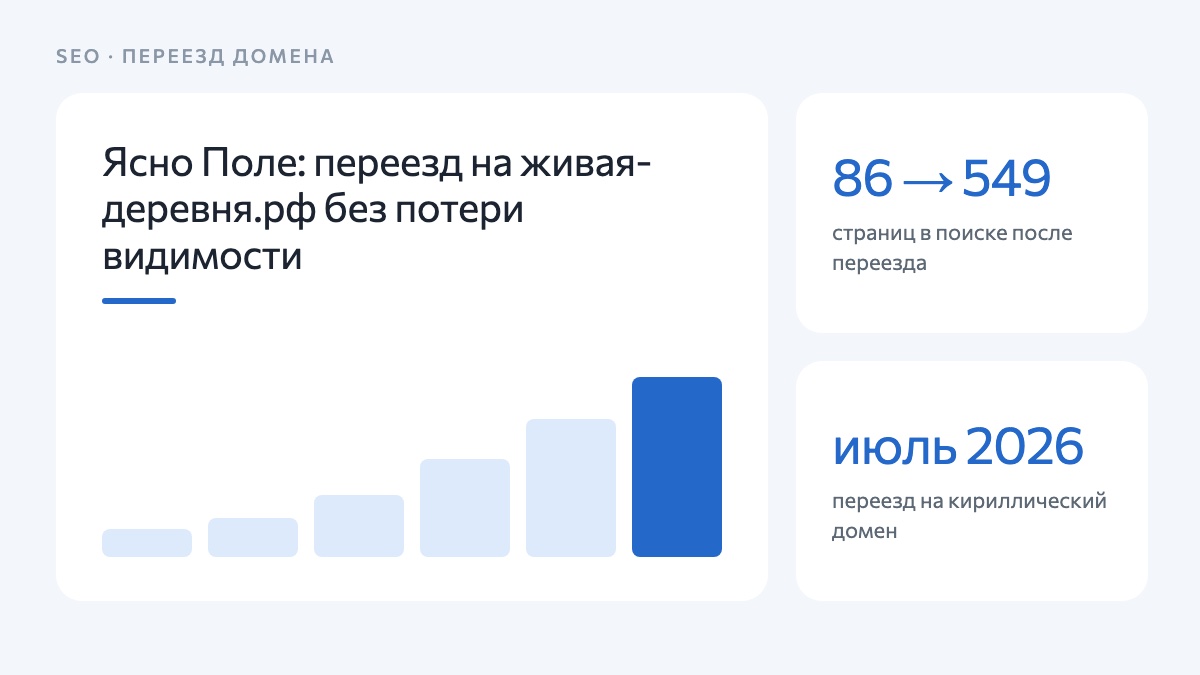 SEO · ПЕРЕЕЗД ДОМЕНА

Ясно Поле: переезд на живая-деревня.рф без потери видимости

86 → 549
страниц в поиске после переезда

июль 2026
переезд на кириллический домен